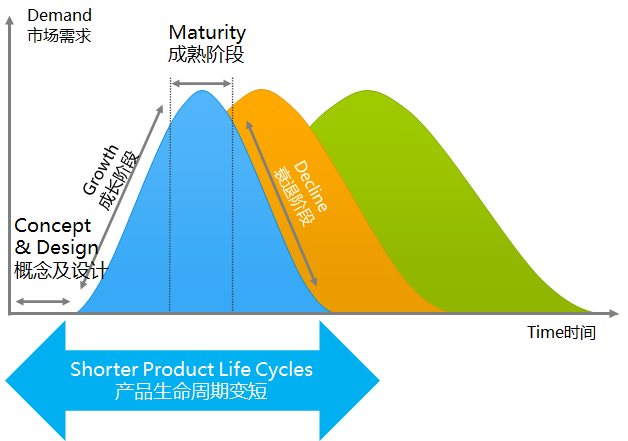 Demand
市场需求

Maturity
成熟阶段

Growth
成长阶段

Decline
衰退阶段

Concept
& Design
概念及设计

Time时间

Shorter Product Life Cycles
产品生命周期变短